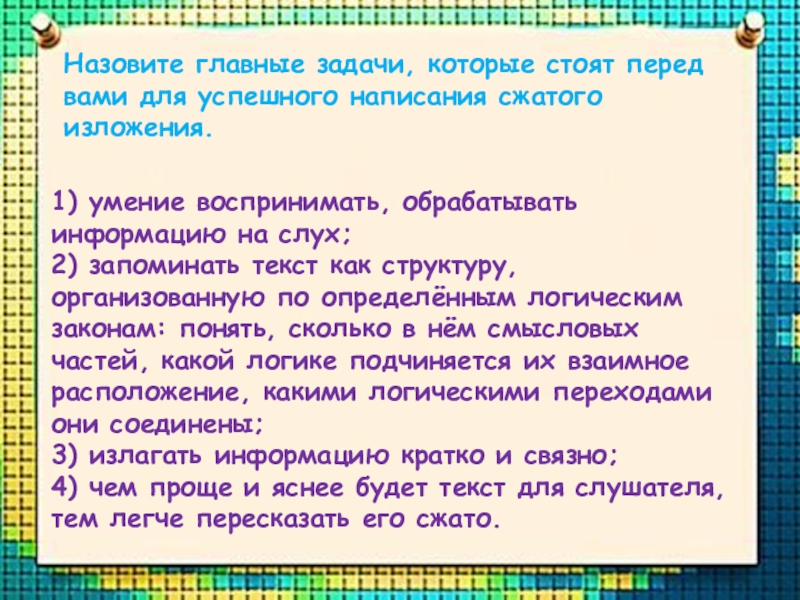 Назовите главные задачи, которые стоят перед вами для успешного написания сжатого изложения.

1) умение воспринимать, обрабатывать информацию на слух;
2) запоминать текст как структуру, организованную по определённым логическим законам: понять, сколько в нём смысловых частей, какой логике подчиняется их взаимное расположение, какими логическими переходами они соединены;
3) излагать информацию кратко и связно;
4) чем проще и яснее будет текст для слушателя, тем легче пересказать его сжато.